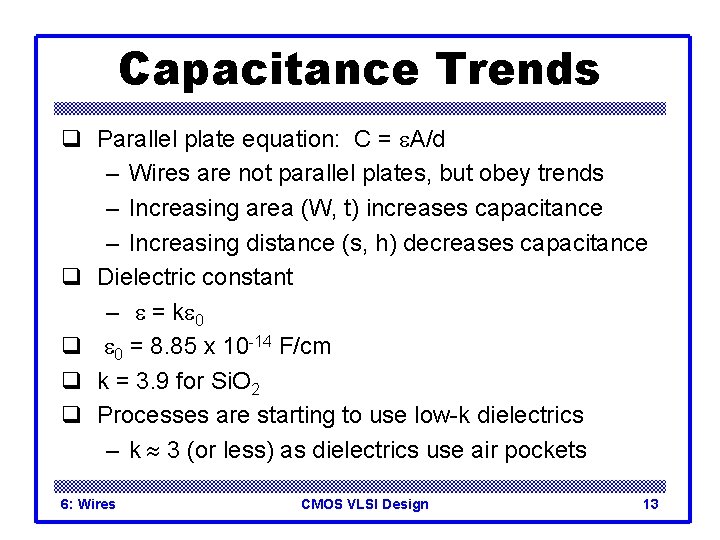 Capacitance Trends

❑ Parallel plate equation: $C = \varepsilon A/d$

– Wires are not parallel plates, but obey trends

– Increasing area (W, t) increases capacitance

– Increasing distance (s, h) decreases capacitance

❑ Dielectric constant

– $\varepsilon = k\varepsilon_0$

❑ $\varepsilon_0 = 8.85 \times 10^{-14}$ F/cm

❑ k = 3.9 for $SiO_2$

❑ Processes are starting to use low-k dielectrics

– $k \approx 3$ (or less) as dielectrics use air pockets

6: Wires CMOS VLSI Design 13